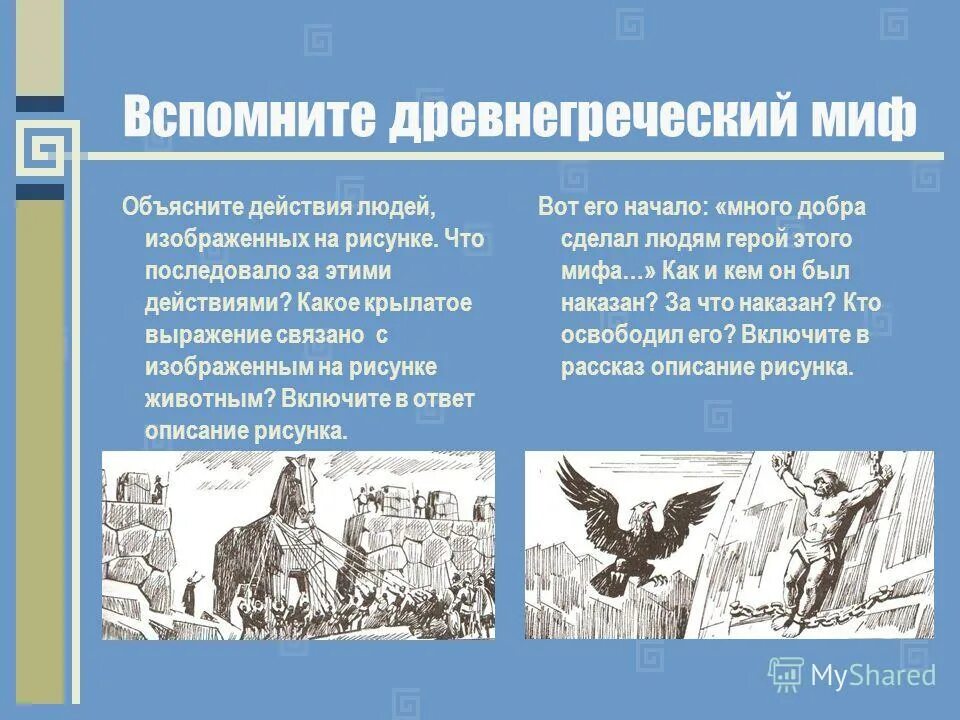 Вспомните древнегреческий миф

Объясните действия людей, изображенных на рисунке. Что последовало за этими действиями? Какое крылатое выражение связано с изображенным на рисунке животным? Включите в ответ описание рисунка.

Вот его начало: «много добра сделал людям герой этого мифа…» Как и кем он был наказан? За что наказан? Кто освободил его? Включите в рассказ описание рисунка.

MyShared